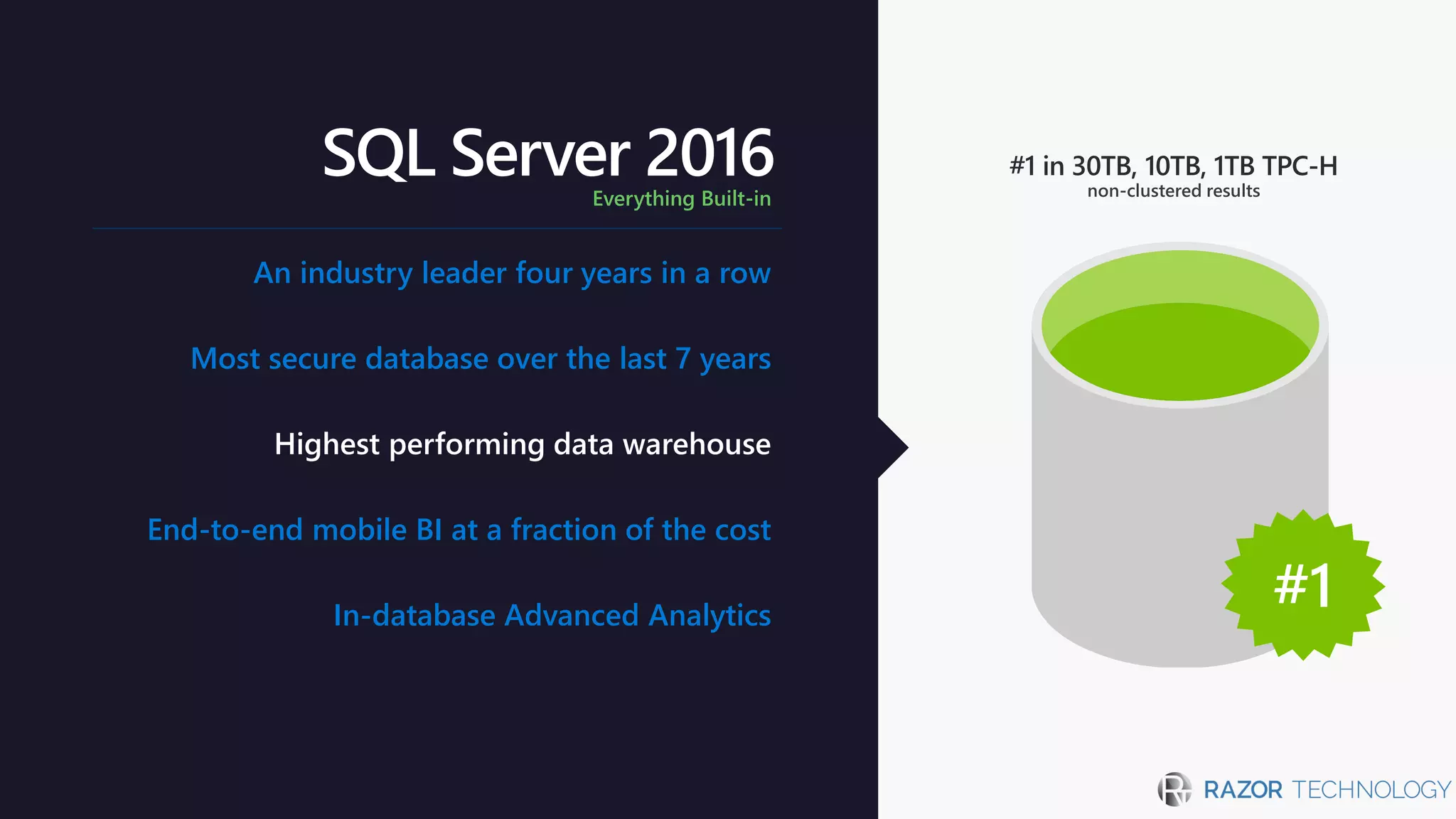 SQL Server 2016
Everything Built-in

An industry leader four years in a row

Most secure database over the last 7 years

Highest performing data warehouse

End-to-end mobile BI at a fraction of the cost

In-database Advanced Analytics

#1 in 30TB, 10TB, 1TB TPC-H
non-clustered results

#1

RAZOR TECHNOLOGY